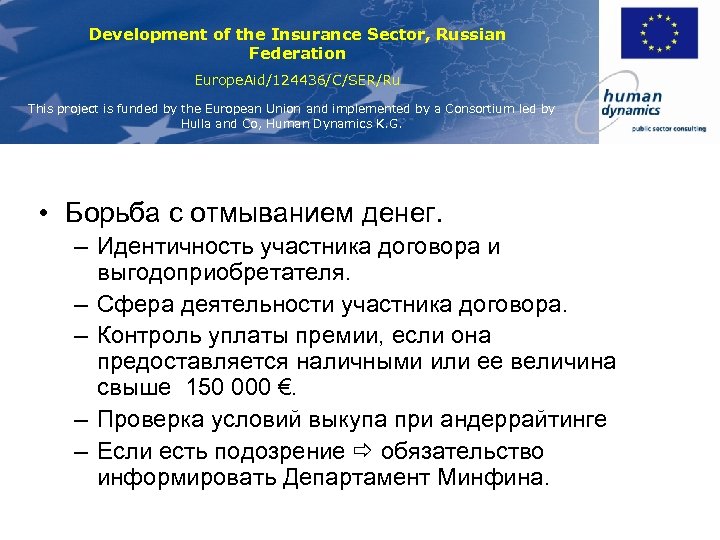 Development of the Insurance Sector, Russian Federation

EuropeAid/124436/C/SER/Ru

This project is funded by the European Union and implemented by a Consortium led by Hulla and Co, Human Dynamics K.G.

human dynamics
public sector consulting

• Борьба с отмыванием денег.
– Идентичность участника договора и выгодоприобретателя.
– Сфера деятельности участника договора.
– Контроль уплаты премии, если она предоставляется наличными или ее величина свыше 150 000 €.
– Проверка условий выкупа при андеррайтинге
– Если есть подозрение ⇨ обязательство информировать Департамент Минфина.